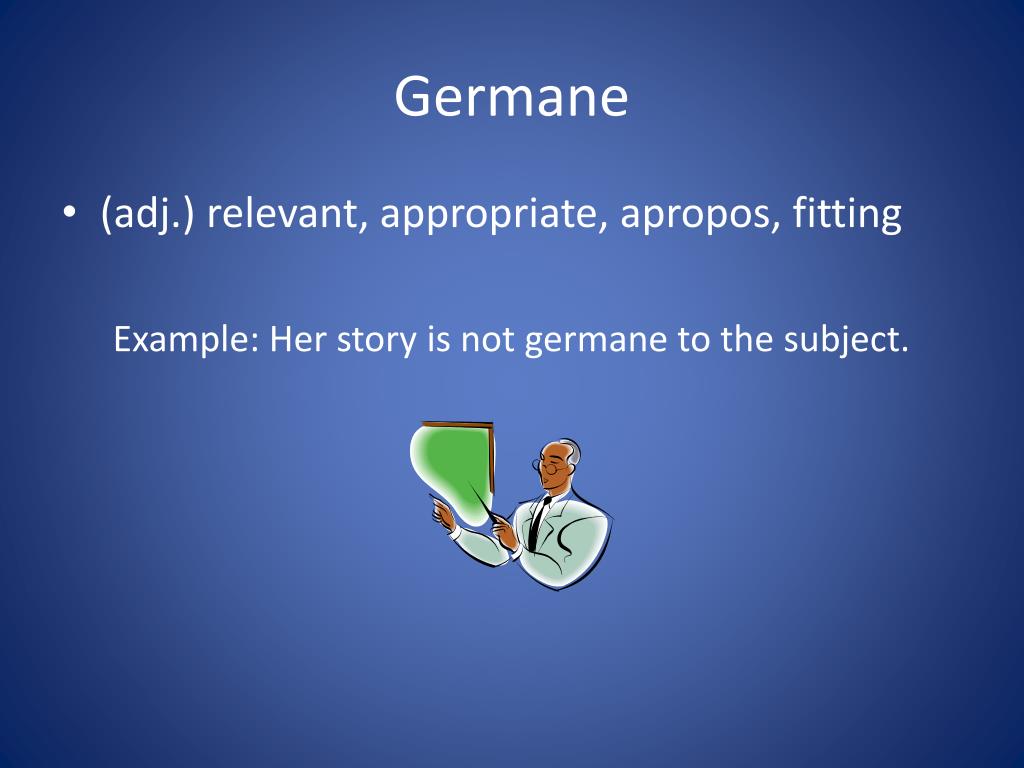 Germane

• (adj.) relevant, appropriate, apropos, fitting

Example: Her story is not germane to the subject.